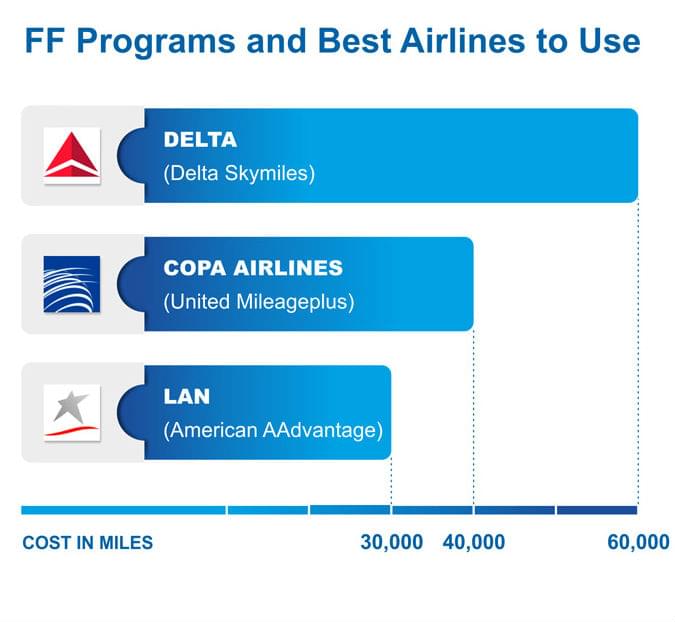 FF Programs and Best Airlines to Use

DELTA
(Delta Skymiles)

COPA AIRLINES
(United Mileageplus)

LAN
(American AAdvantage)

COST IN MILES

30,000 40,000 60,000